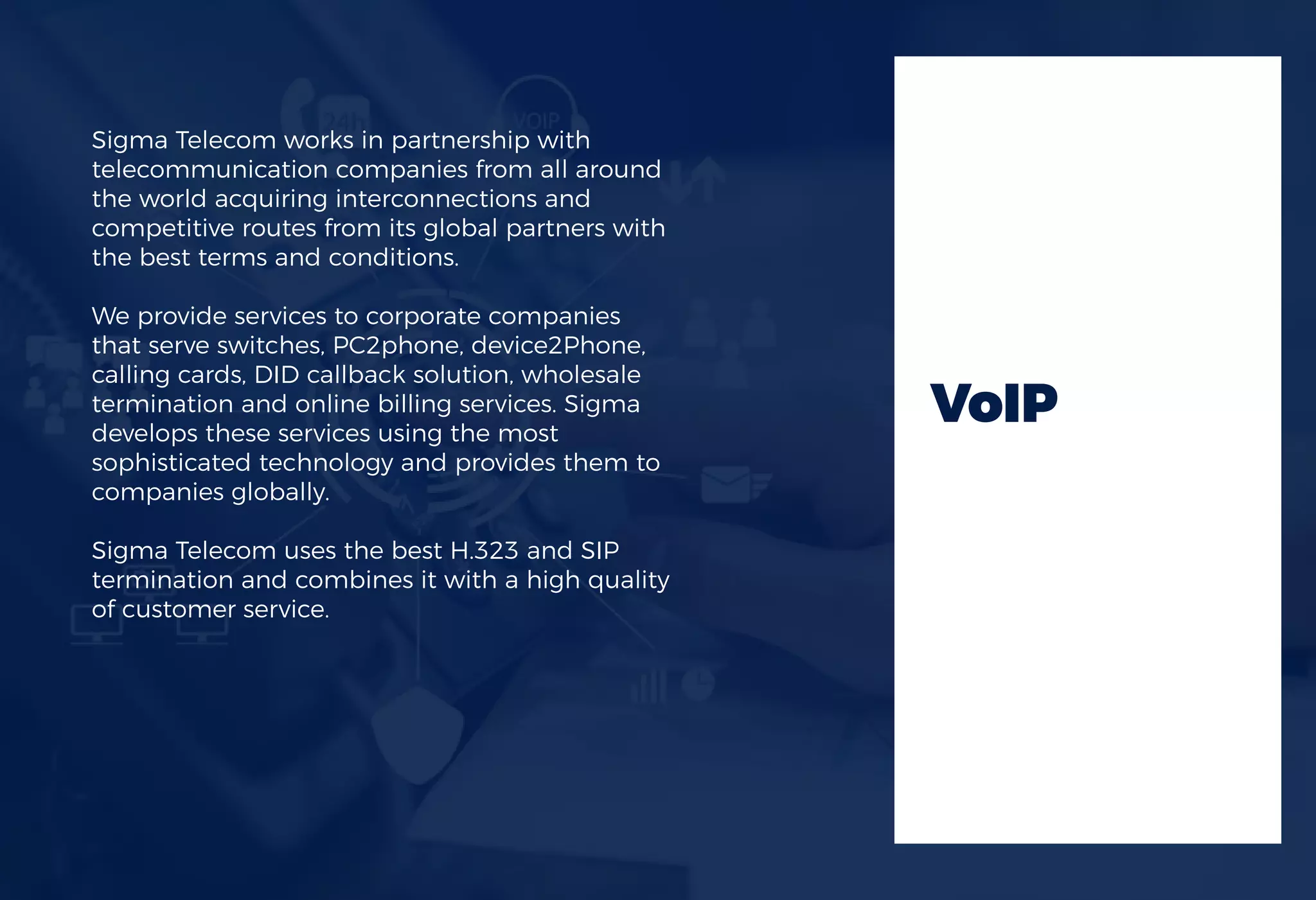 Sigma Telecom works in partnership with telecommunication companies from all around the world acquiring interconnections and competitive routes from its global partners with the best terms and conditions.

We provide services to corporate companies that serve switches, PC2phone, device2Phone, calling cards, DID callback solution, wholesale termination and online billing services. Sigma develops these services using the most sophisticated technology and provides them to companies globally.

Sigma Telecom uses the best H.323 and SIP termination and combines it with a high quality of customer service.

VoIP